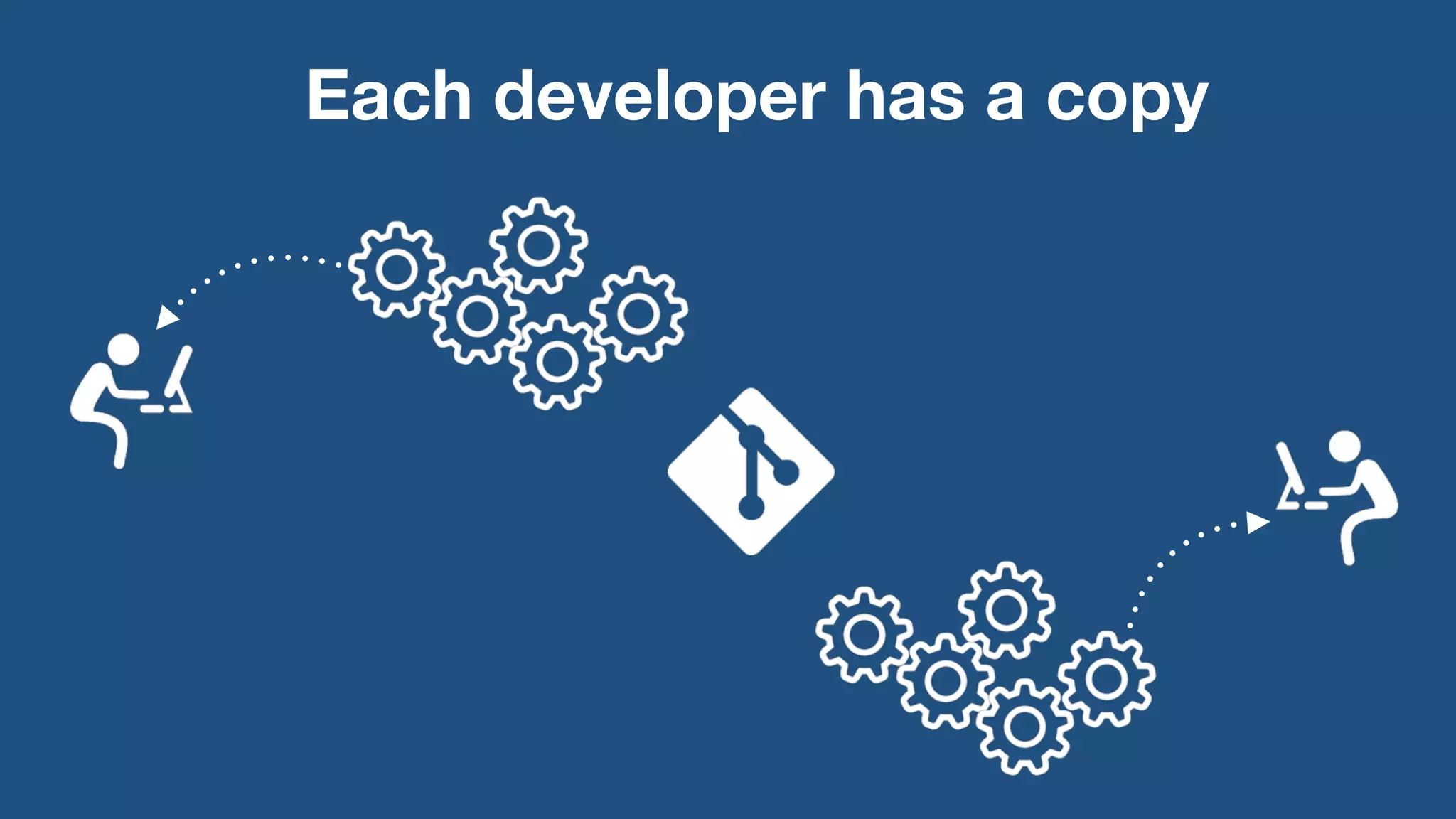 Each developer has a copy